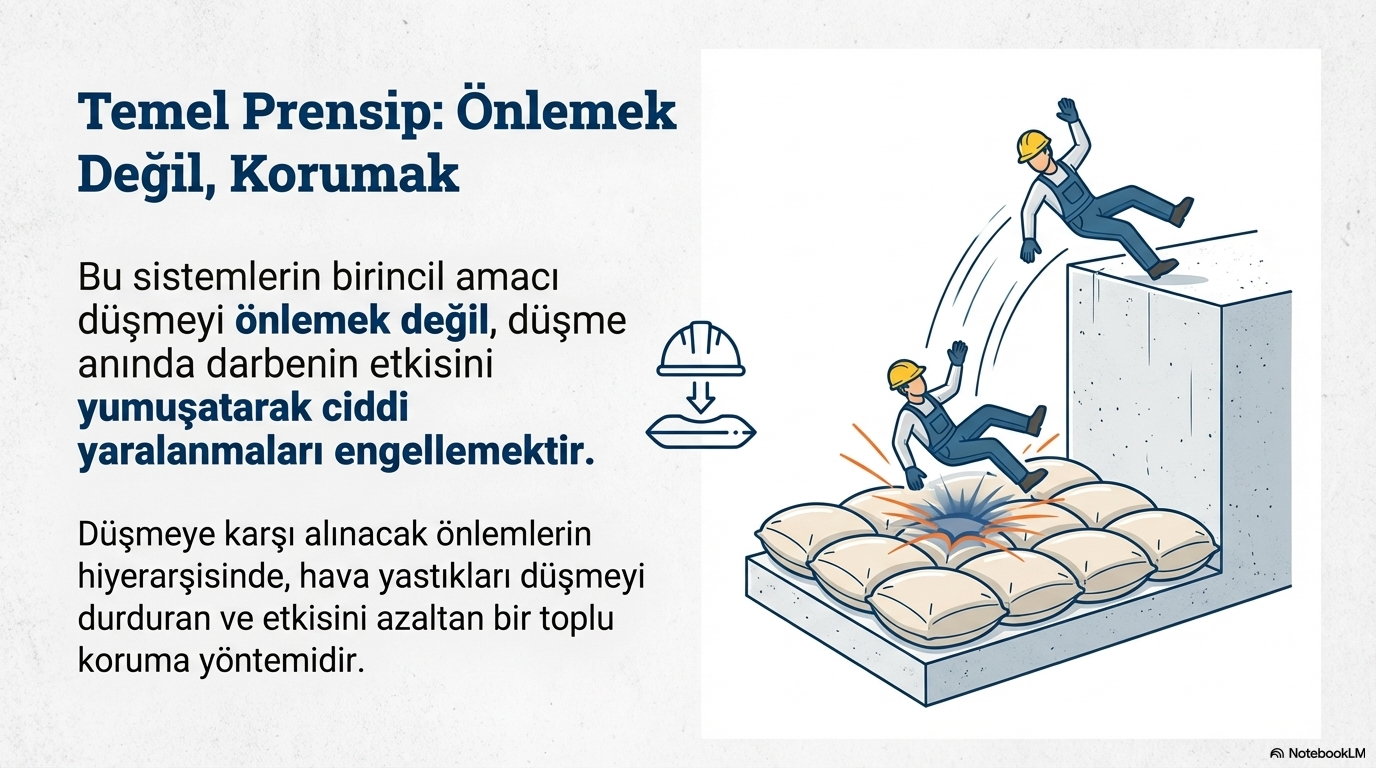 Temel Prensip: Önlemek Değil, Korumak

Bu sistemlerin birincil amacı düşmeyi önlemek değil, düşme anında darbenin etkisini yumuşatarak ciddi yaralanmaları engellemektir.

Düşmeye karşı alınacak önlemlerin hiyerarşisinde, hava yastıkları düşmeyi durduran ve etkisini azaltan bir toplu koruma yöntemidir.

NotebookLM